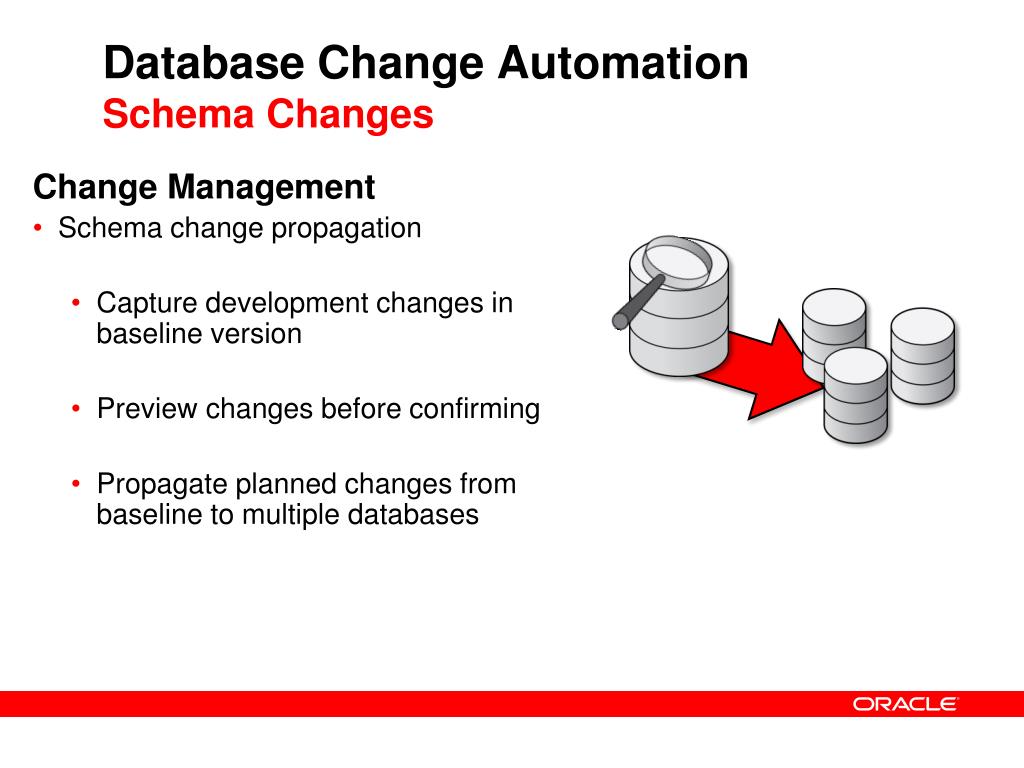 Database Change Automation
Schema Changes

Change Management

• Schema change propagation

• Capture development changes in baseline version

• Preview changes before confirming

• Propagate planned changes from baseline to multiple databases

ORACLE